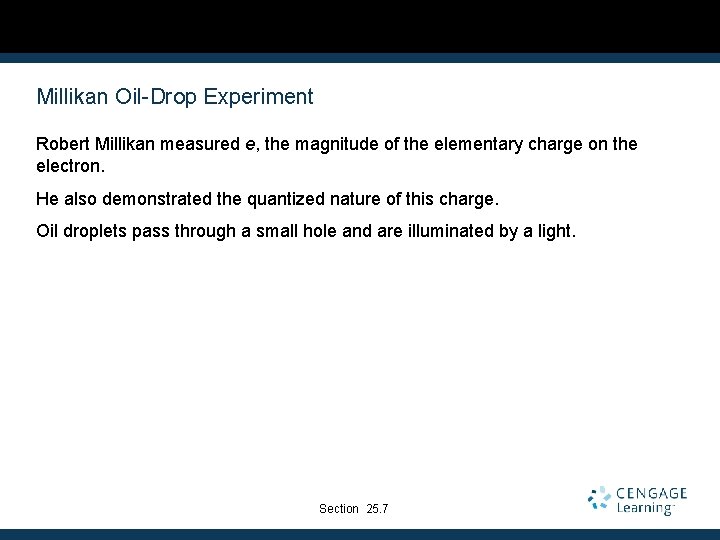 Millikan Oil-Drop Experiment

Robert Millikan measured $e$, the magnitude of the elementary charge on the electron.

He also demonstrated the quantized nature of this charge.

Oil droplets pass through a small hole and are illuminated by a light.

Section 25.7

CENGAGE Learning